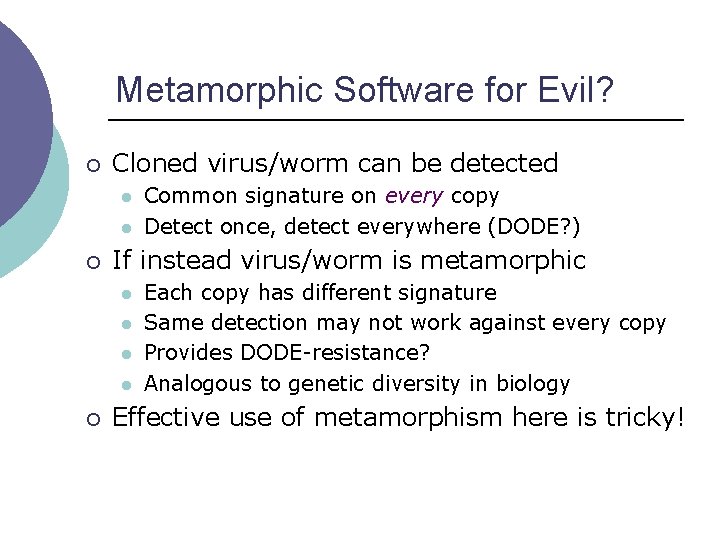 Metamorphic Software for Evil?

- Cloned virus/worm can be detected
  - Common signature on every copy
  - Detect once, detect everywhere (DODE?)
- If instead virus/worm is metamorphic
  - Each copy has different signature
  - Same detection may not work against every copy
  - Provides DODE-resistance?
  - Analogous to genetic diversity in biology
- Effective use of metamorphism here is tricky!